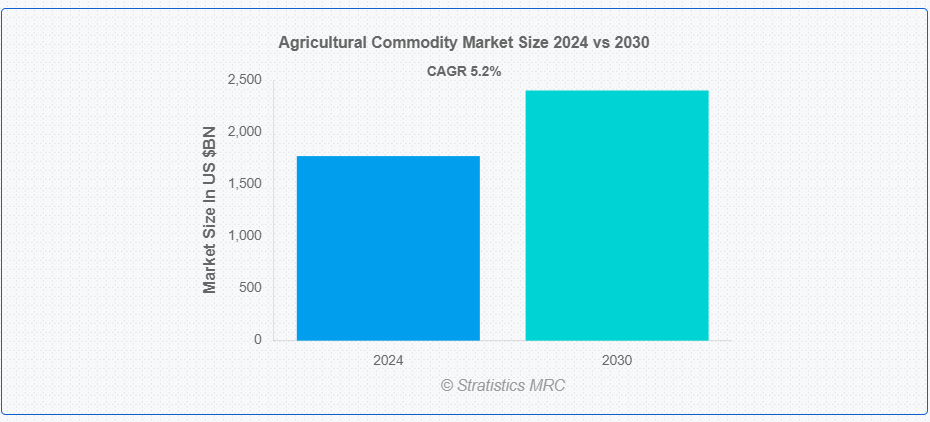 Agricultural Commodity Market Size 2024 vs 2030

CAGR 5.2%

Market Size In US $BN

2,500
2,000
1,500
1,000
500
0

2024
2030

© Stratistics MRC